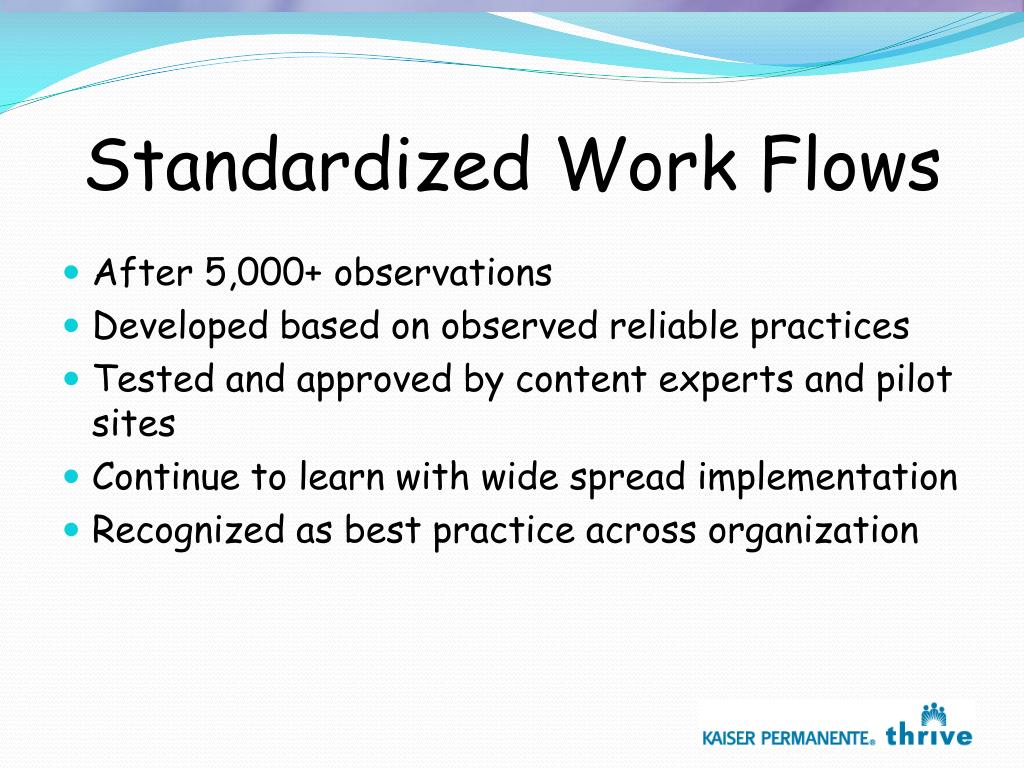 Standardized Work Flows

- After 5,000+ observations
- Developed based on observed reliable practices
- Tested and approved by content experts and pilot sites
- Continue to learn with wide spread implementation
- Recognized as best practice across organization

KAISER PERMANENTE® thrive